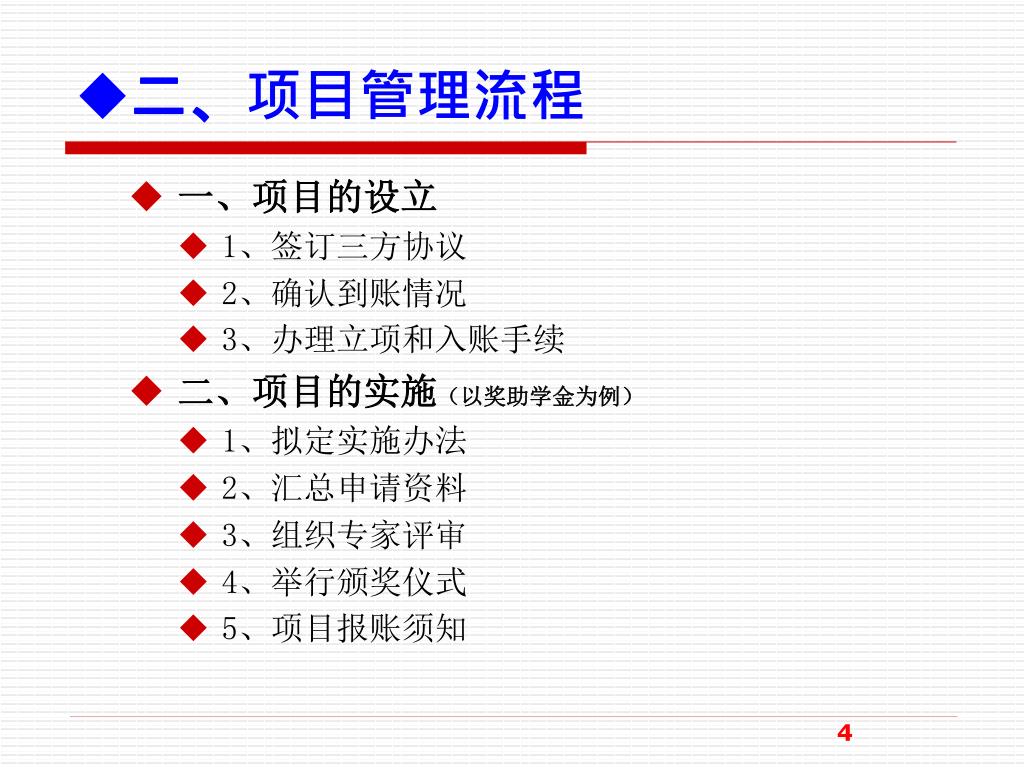 ◆二、项目管理流程

◆ 一、项目的设立
◆ 1、签订三方协议
◆ 2、确认到账情况
◆ 3、办理立项和入账手续

◆ 二、项目的实施（以奖助学金为例）
◆ 1、拟定实施办法
◆ 2、汇总申请资料
◆ 3、组织专家评审
◆ 4、举行颁奖仪式
◆ 5、项目报账须知

4